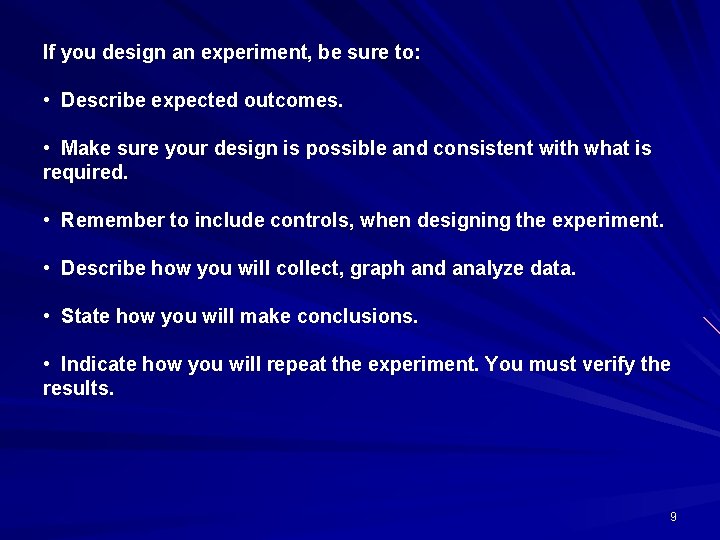 If you design an experiment, be sure to:

• Describe expected outcomes.

• Make sure your design is possible and consistent with what is required.

• Remember to include controls, when designing the experiment.

• Describe how you will collect, graph and analyze data.

• State how you will make conclusions.

• Indicate how you will repeat the experiment. You must verify the results.

9